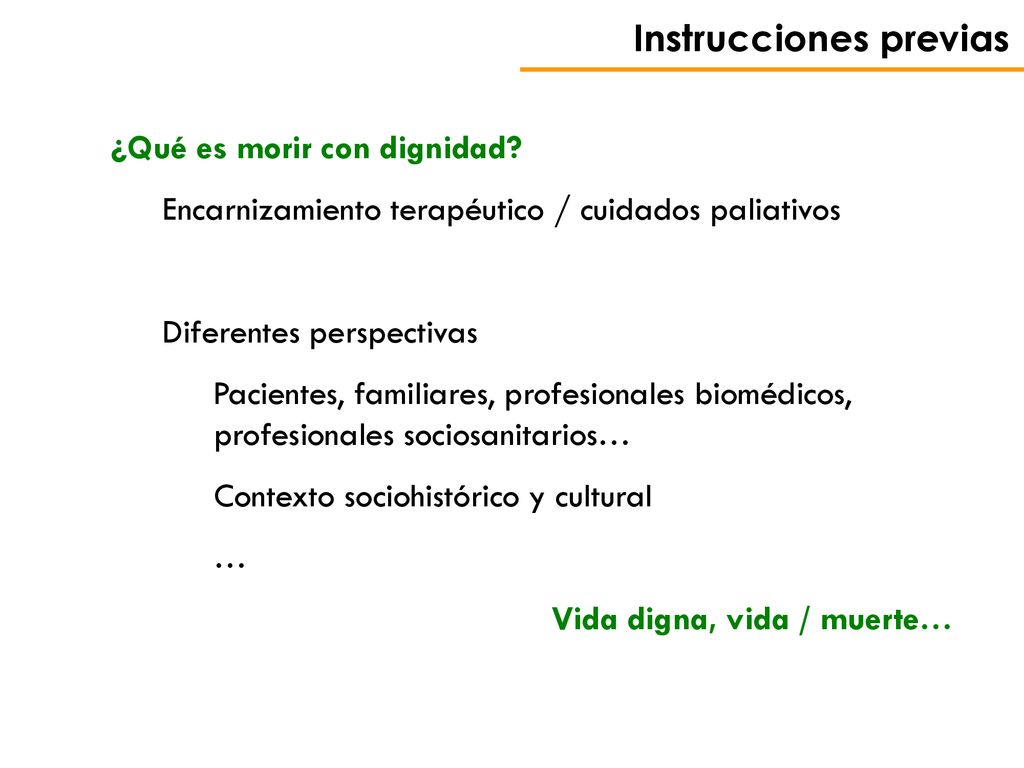 Instrucciones previas

¿Qué es morir con dignidad?

Encarnizamiento terapéutico / cuidados paliativos

Diferentes perspectivas

Pacientes, familiares, profesionales biomédicos, profesionales sociosanitarios…

Contexto sociohistórico y cultural

…

Vida digna, vida / muerte…